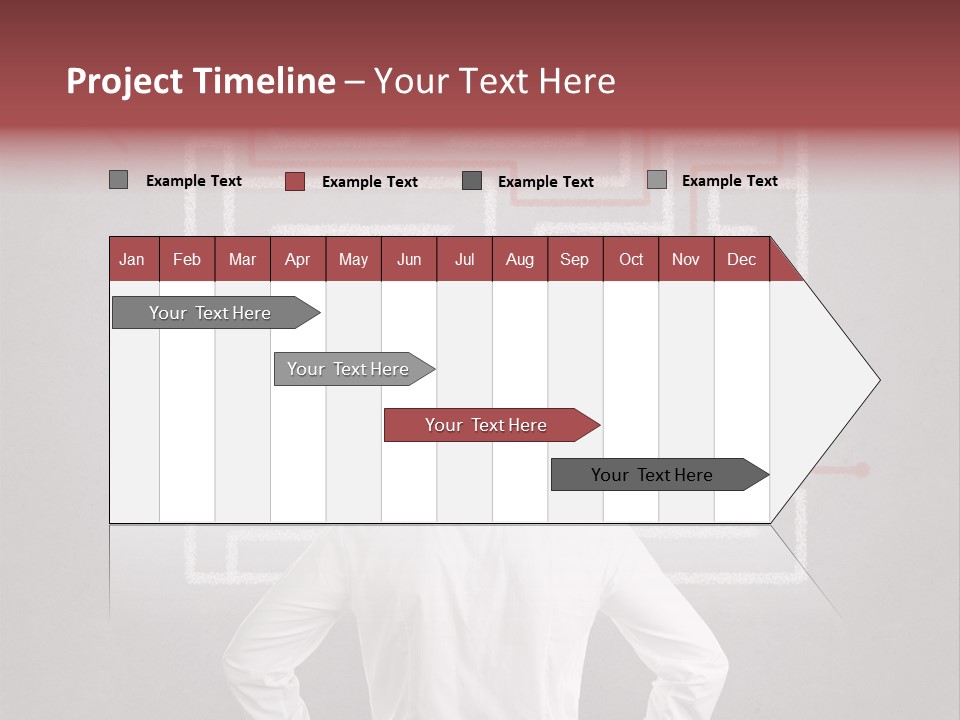 Project Timeline – Your Text Here

Example Text
Example Text
Example Text
Example Text

| Jan | Feb | Mar | Apr | May | Jun | Jul | Aug | Sep | Oct | Nov | Dec |
|---|---|---|---|---|---|---|---|---|---|---|---|

Your Text Here

Your Text Here

Your Text Here

Your Text Here